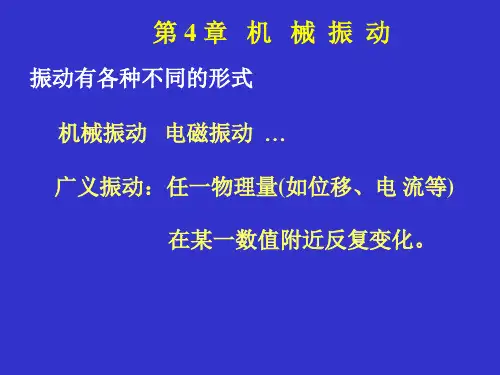 第 4 章 机 械 振 动

振动有各种不同的形式

机械振动 电磁振动 …

广义振动：任一物理量(如位移、电 流等)

在某一数值附近反复变化。